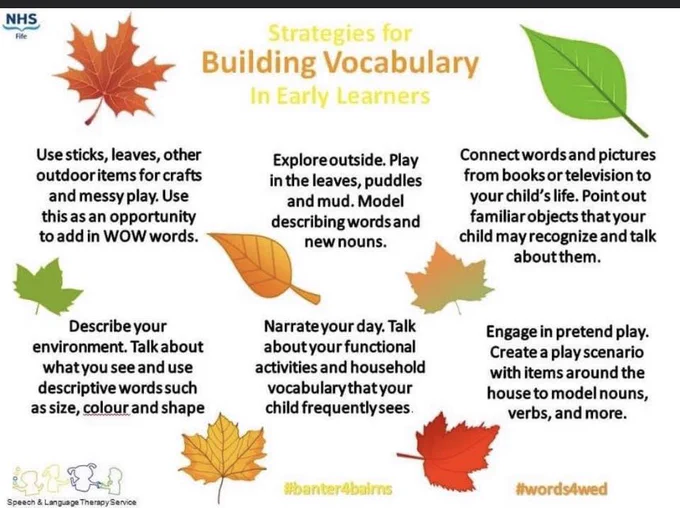 NHS
Fife

Strategies for
Building Vocabulary
In Early Learners

Use sticks, leaves, other outdoor items for crafts and messy play. Use this as an opportunity to add in WOW words.

Explore outside. Play in the leaves, puddles and mud. Model describing words and new nouns.

Connect words and pictures from books or television to your child's life. Point out familiar objects that your child may recognize and talk about them.

Describe your environment. Talk about what you see and use descriptive words such as size, colour and shape

Narrate your day. Talk about your functional activities and household vocabulary that your child frequently sees.

Engage in pretend play. Create a play scenario with items around the house to model nouns, verbs, and more.

Speech & Language Therapy Service

#banter4bairns

#words4wed